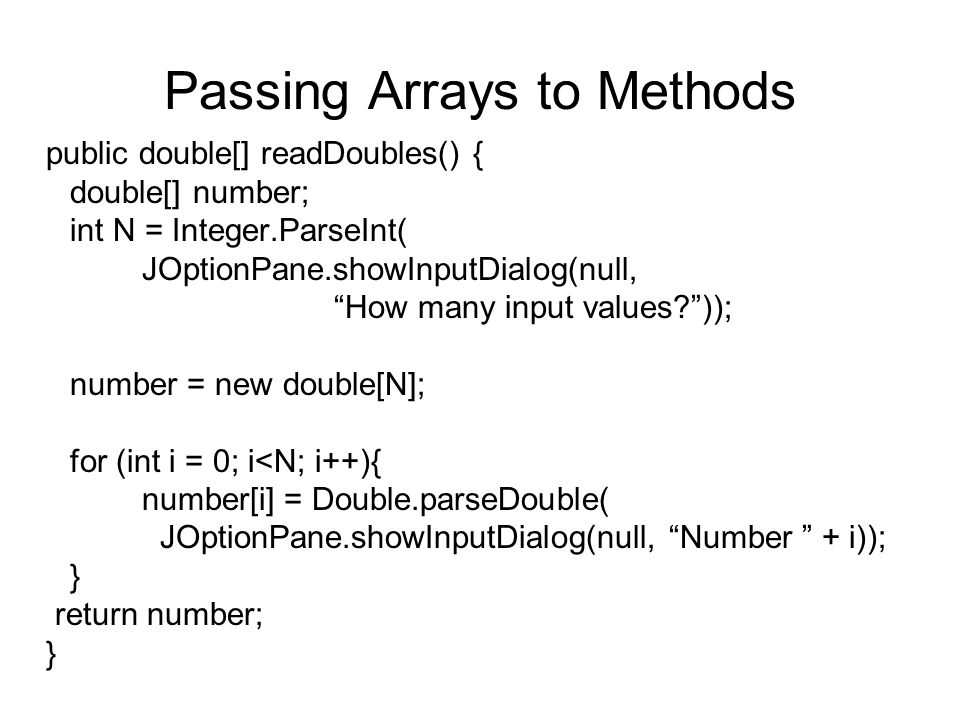 Passing Arrays to Methods

public double[] readDoubles() {
  double[] number;
  int N = Integer.ParseInt(
        JOptionPane.showInputDialog(null,
                  “How many input values?”));

  number = new double[N];

  for (int i = 0; i<N; i++){
        number[i] = Double.parseDouble(
          JOptionPane.showInputDialog(null, “Number ” + i));
  }
 return number;
}